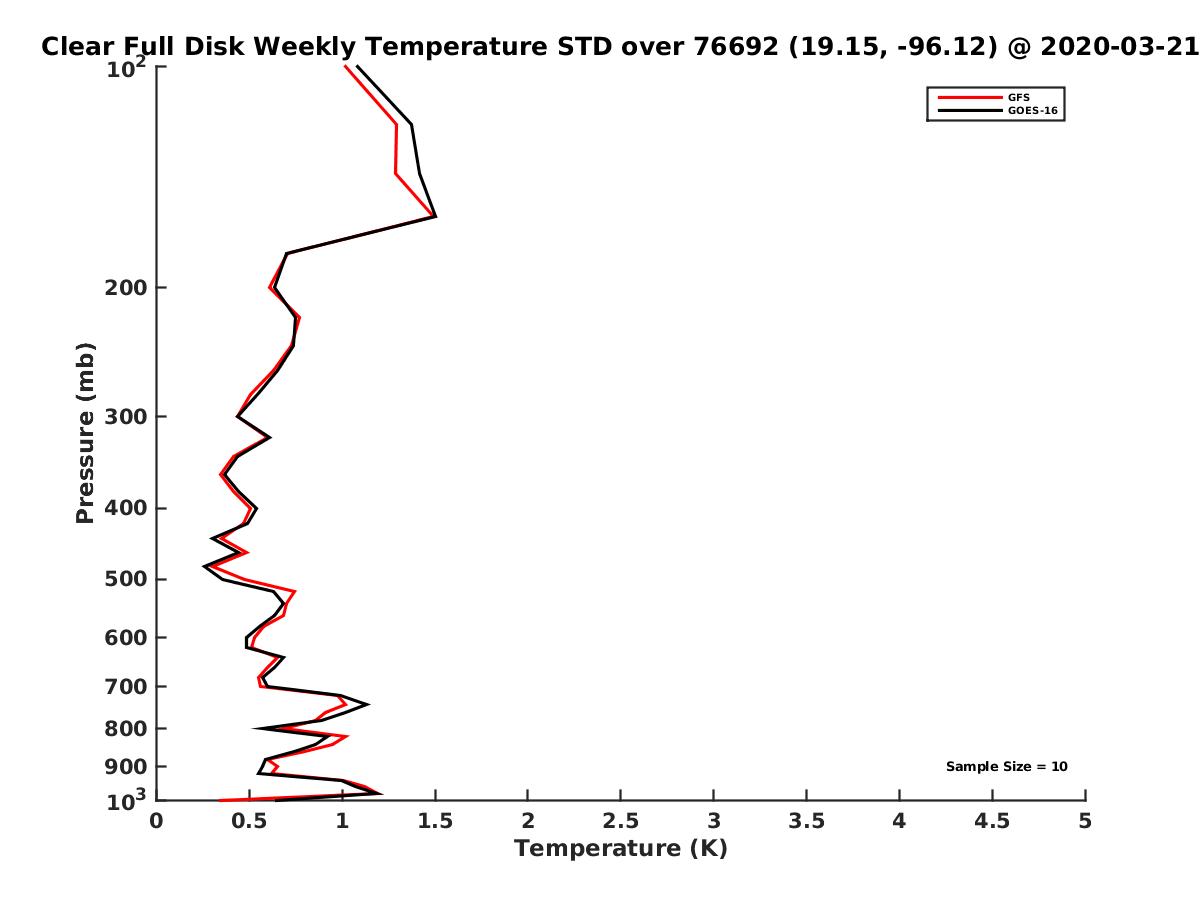 Clear Full Disk Weekly Temperature STD over 76692 (19.15, -96.12) @ 2020-03-21

GFS
GOES-16

Pressure (mb)

$10^2$
200
300
400
500
600
700
800
900
$10^3$

Sample Size = 10

0 0.5 1 1.5 2 2.5 3 3.5 4 4.5 5

Temperature (K)